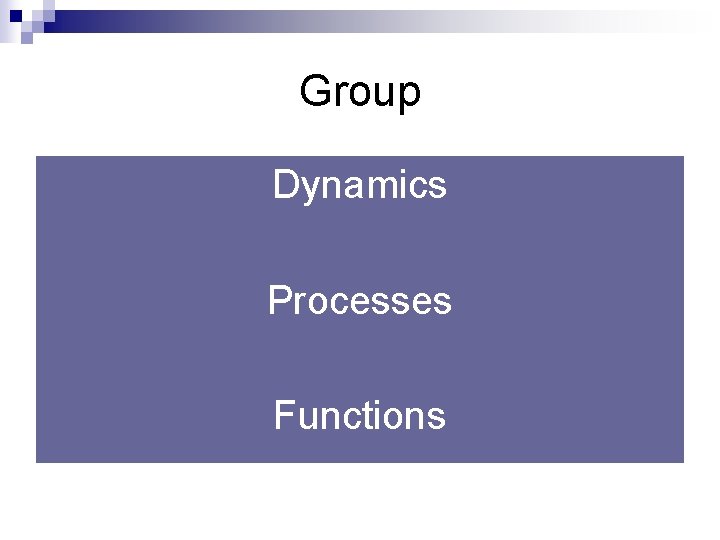 Group

Dynamics

Processes

Functions